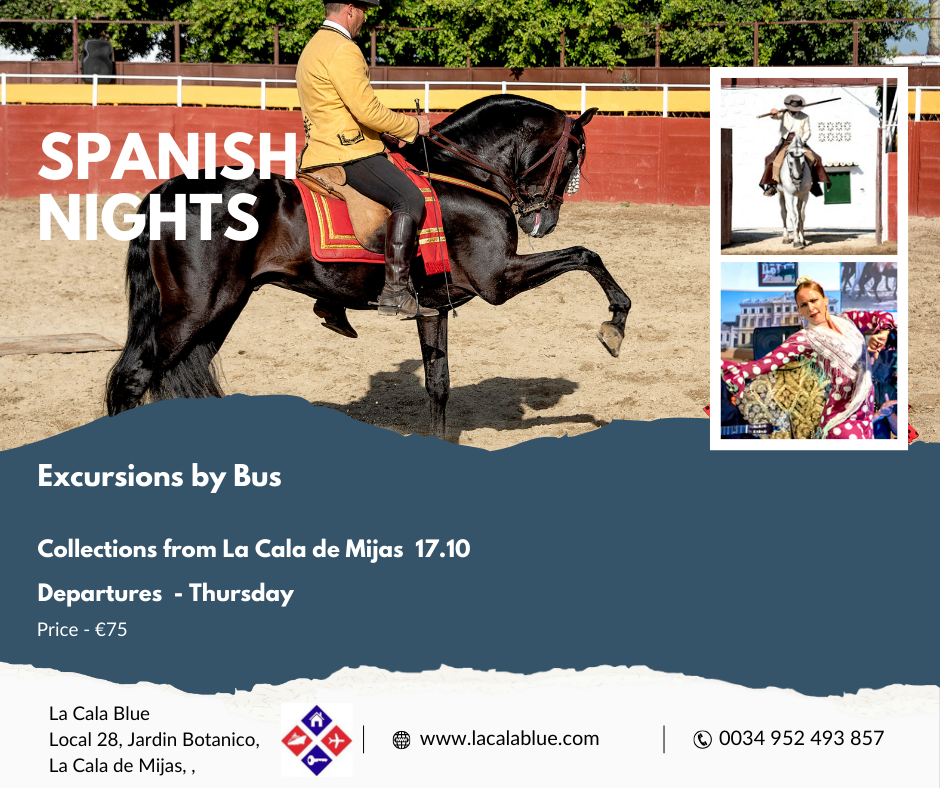 SPANISH NIGHTS

Excursions by Bus

Collections from La Cala de Mijas 17.10

Departures - Thursday

Price - €75

La Cala Blue
Local 28, Jardin Botanico,
La Cala de Mijas, ,

www.lacalablue.com

0034 952 493 857